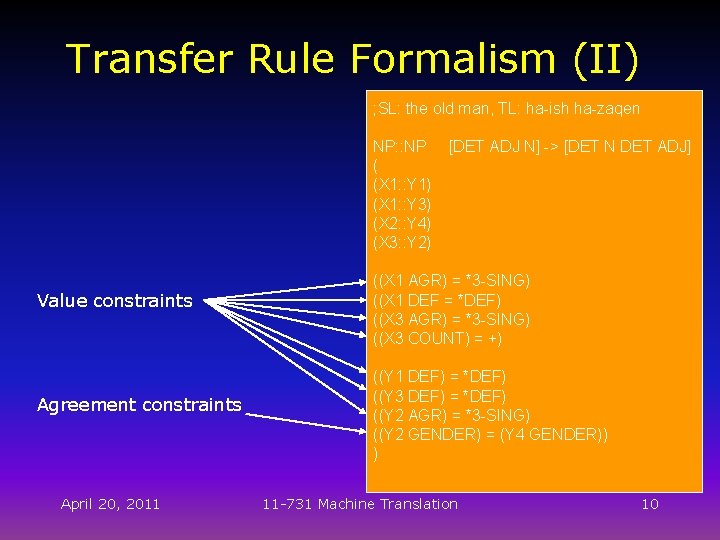 Transfer Rule Formalism (II)

;SL: the old man, TL: ha-ish ha-zaqen

NP::NP [DET ADJ N] -> [DET N DET ADJ]
(
(X1::Y1)
(X1::Y3)
(X2::Y4)
(X3::Y2)

((X1 AGR) = *3-SING)
((X1 DEF = *DEF)
((X3 AGR) = *3-SING)
((X3 COUNT) = +)

((Y1 DEF) = *DEF)
((Y3 DEF) = *DEF)
((Y2 AGR) = *3-SING)
((Y2 GENDER) = (Y4 GENDER))
)

Value constraints

Agreement constraints

April 20, 2011 11-731 Machine Translation 10